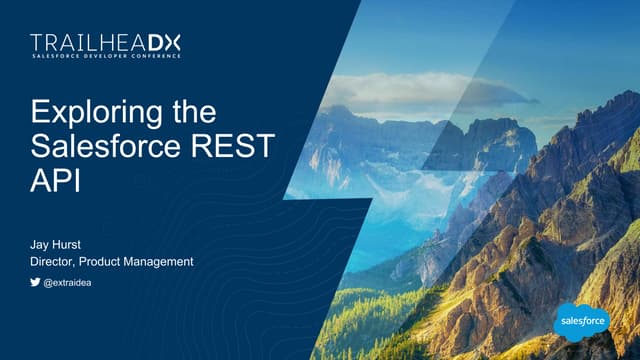 TRAILHEADX
SALESFORCE DEVELOPER CONFERENCE

Exploring the Salesforce REST API

Jay Hurst
Director, Product Management

@extraidea

salesforce